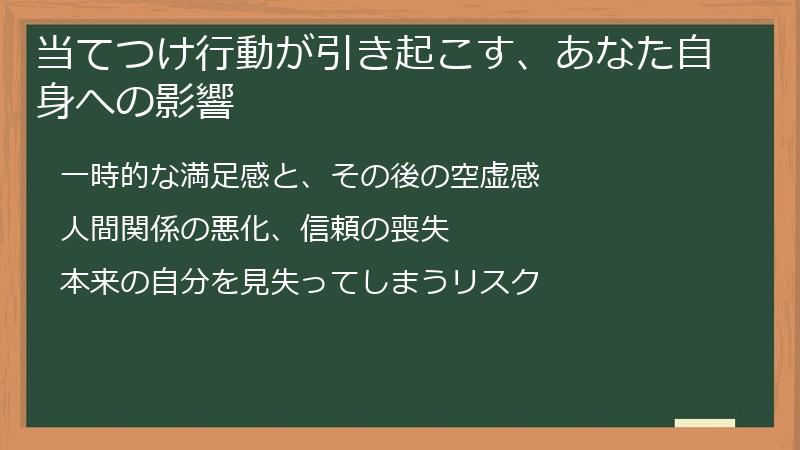 当てつけ行動が引き起こす、あなた自身への影響

一時的な満足感と、その後の空虚感

人間関係の悪化、信頼の喪失

本来の自分を見失ってしまうリスク